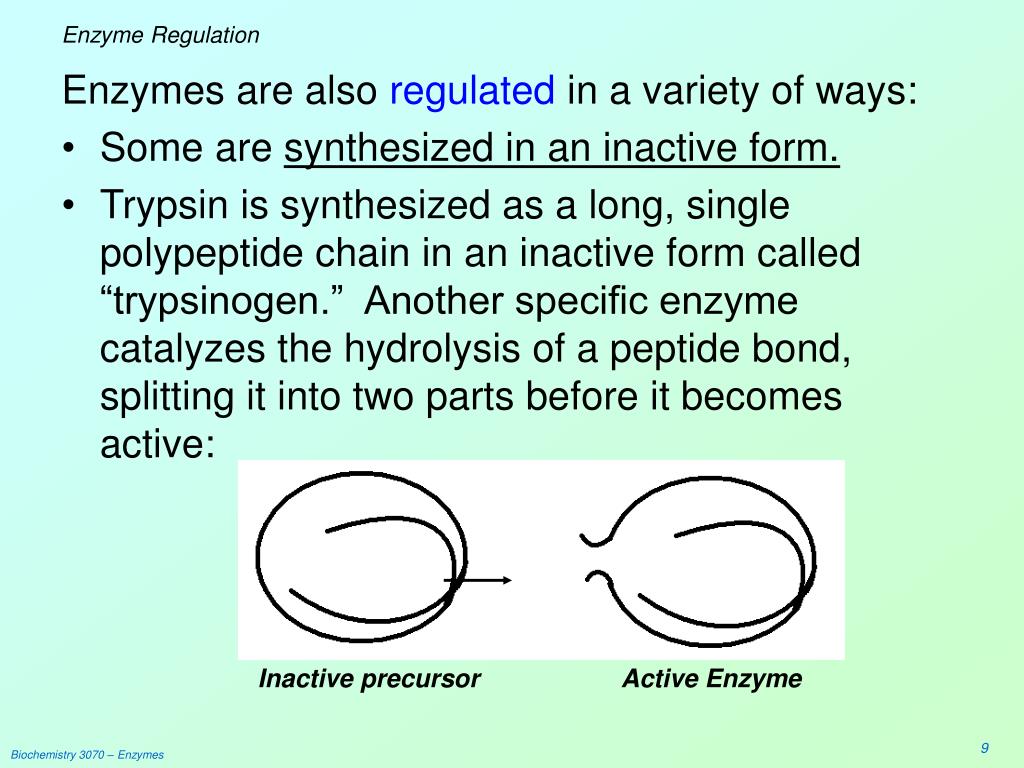 Enzyme Regulation

Enzymes are also regulated in a variety of ways:

• Some are synthesized in an inactive form.

• Trypsin is synthesized as a long, single polypeptide chain in an inactive form called “trypsinogen.” Another specific enzyme catalyzes the hydrolysis of a peptide bond, splitting it into two parts before it becomes active:

Inactive precursor

Active Enzyme

Biochemistry 3070 – Enzymes

9